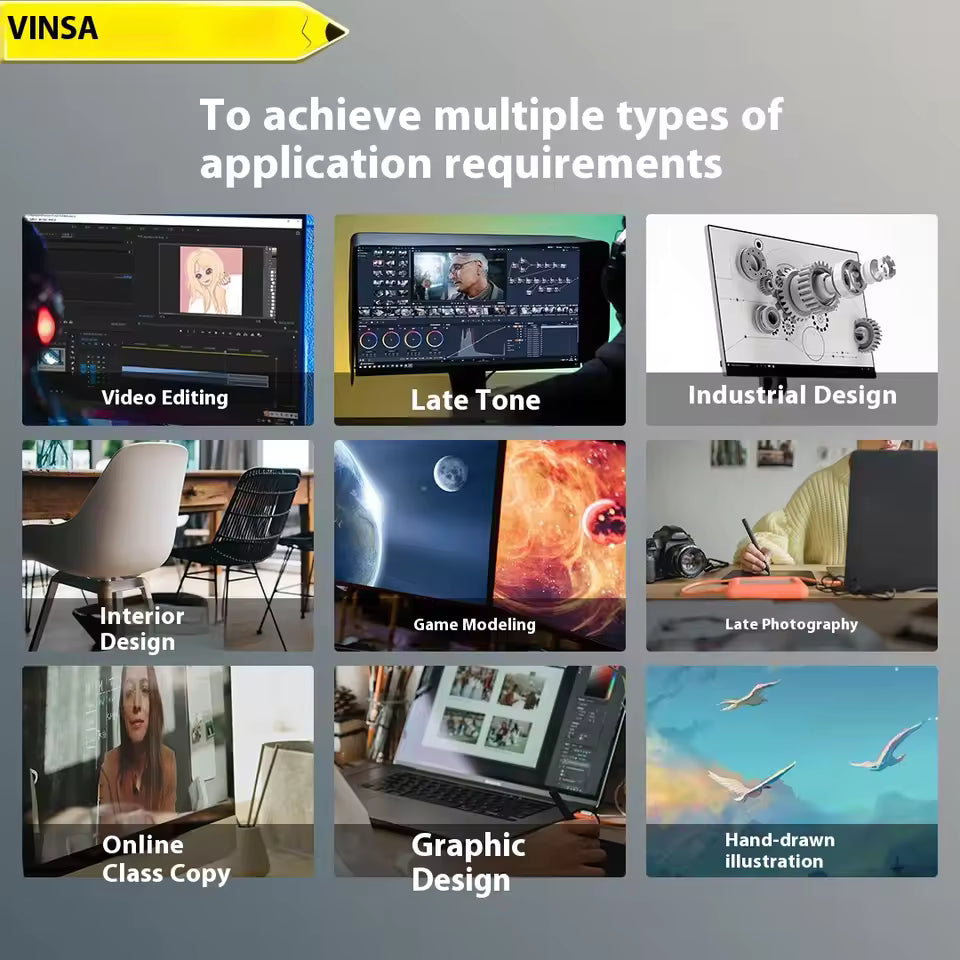 VINSA

To achieve multiple types of application requirements

Video Editing

Late Tone

Industrial Design

Interior Design

Game Modeling

Late Photography

Online Class Copy

Graphic Design

Hand-drawn illustration